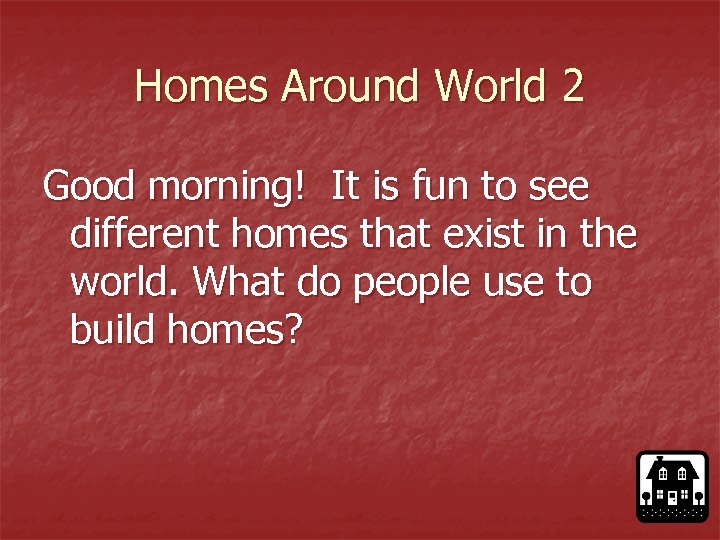 Homes Around World 2

Good morning!  It is fun to see different homes that exist in the world. What do people use to build homes?